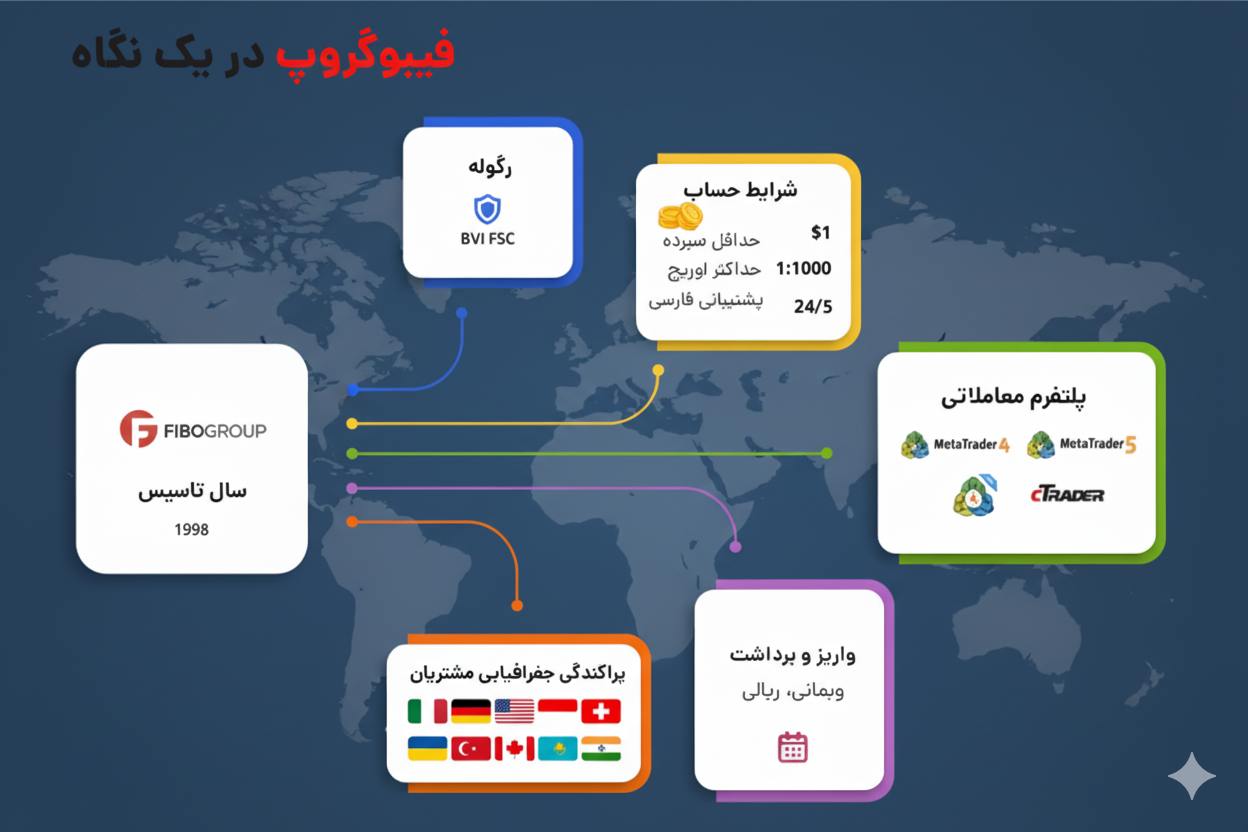 فیبوگروپ در یک نگاه

رگوله
BVI FSC

شرایط حساب
حداقل سپرده $1
حداکثر اوریج 1:1000
پشتیبانی فارسی 24/5

FIBOGROUP
سال تاسیس
1998

پلتفرم معاملاتی
MetaTrader 4
MetaTrader 5
cTRADER

پراکندگی جغرافیایی مشتریان

واریز و برداشت
وبمانی، ریالی